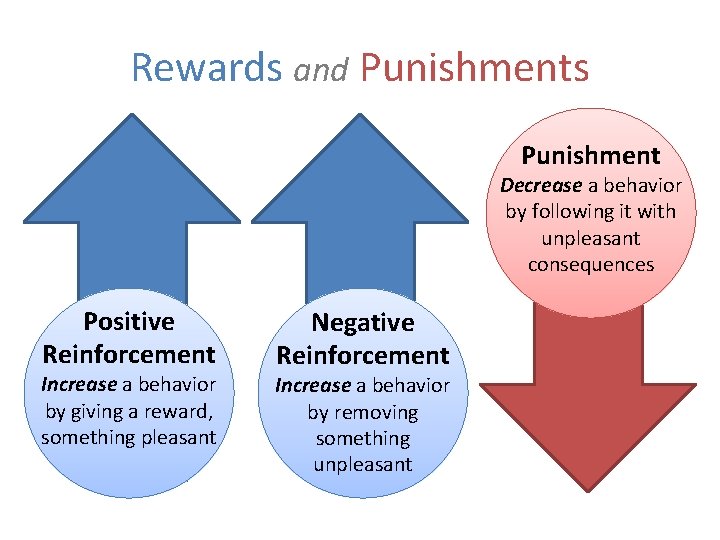 Rewards and Punishments

Positive Reinforcement
Increase a behavior by giving a reward, something pleasant

Negative Reinforcement
Increase a behavior by removing something unpleasant

Punishment
Decrease a behavior by following it with unpleasant consequences